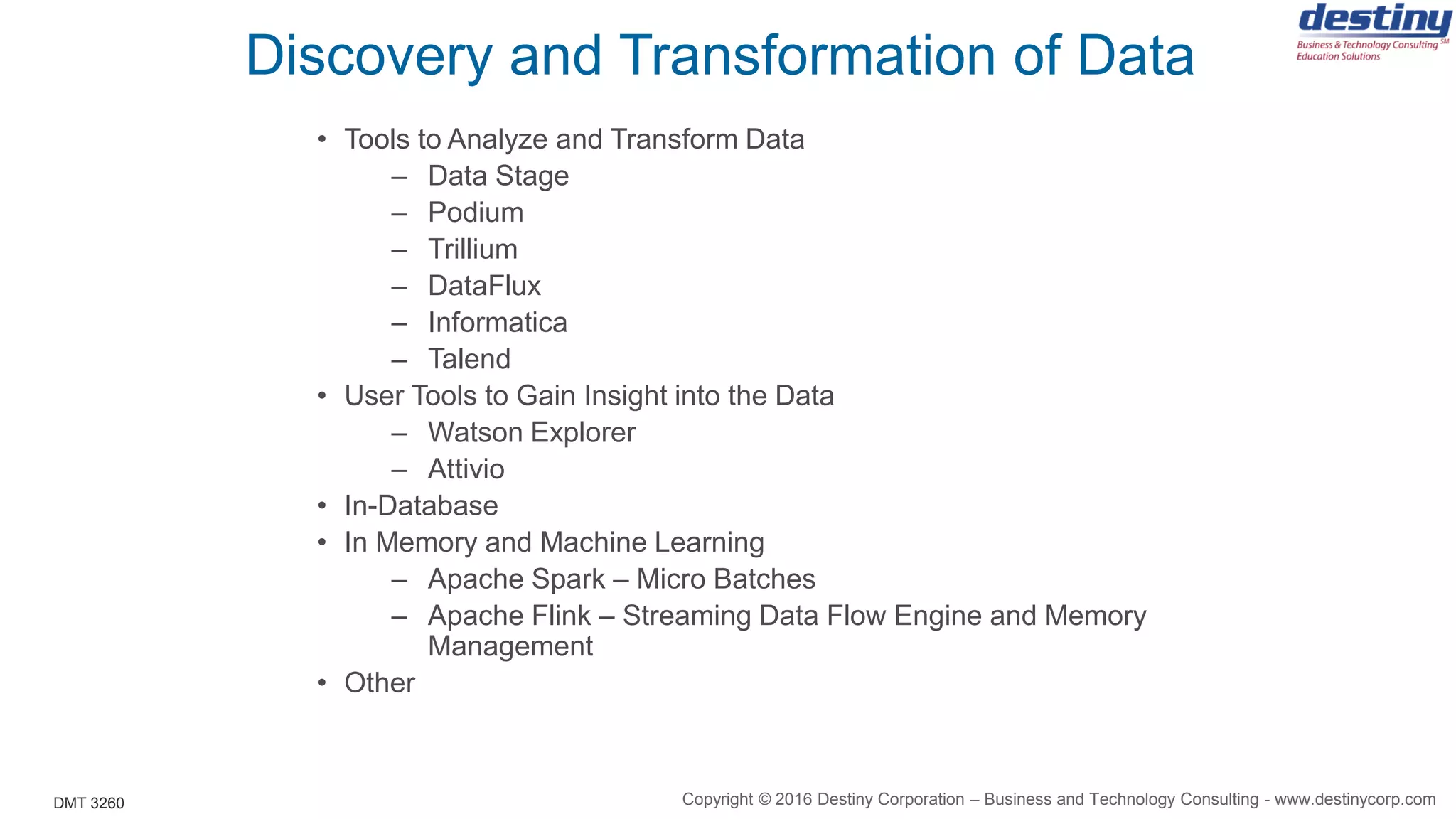 Discovery and Transformation of Data

destiny
Business & Technology Consulting SM
Education Solutions

• Tools to Analyze and Transform Data
  – Data Stage
  – Podium
  – Trillium
  – DataFlux
  – Informatica
  – Talend
• User Tools to Gain Insight into the Data
  – Watson Explorer
  – Attivio
• In-Database
• In Memory and Machine Learning
  – Apache Spark – Micro Batches
  – Apache Flink – Streaming Data Flow Engine and Memory Management
• Other

DMT 3260

Copyright © 2016 Destiny Corporation – Business and Technology Consulting - www.destinycorp.com